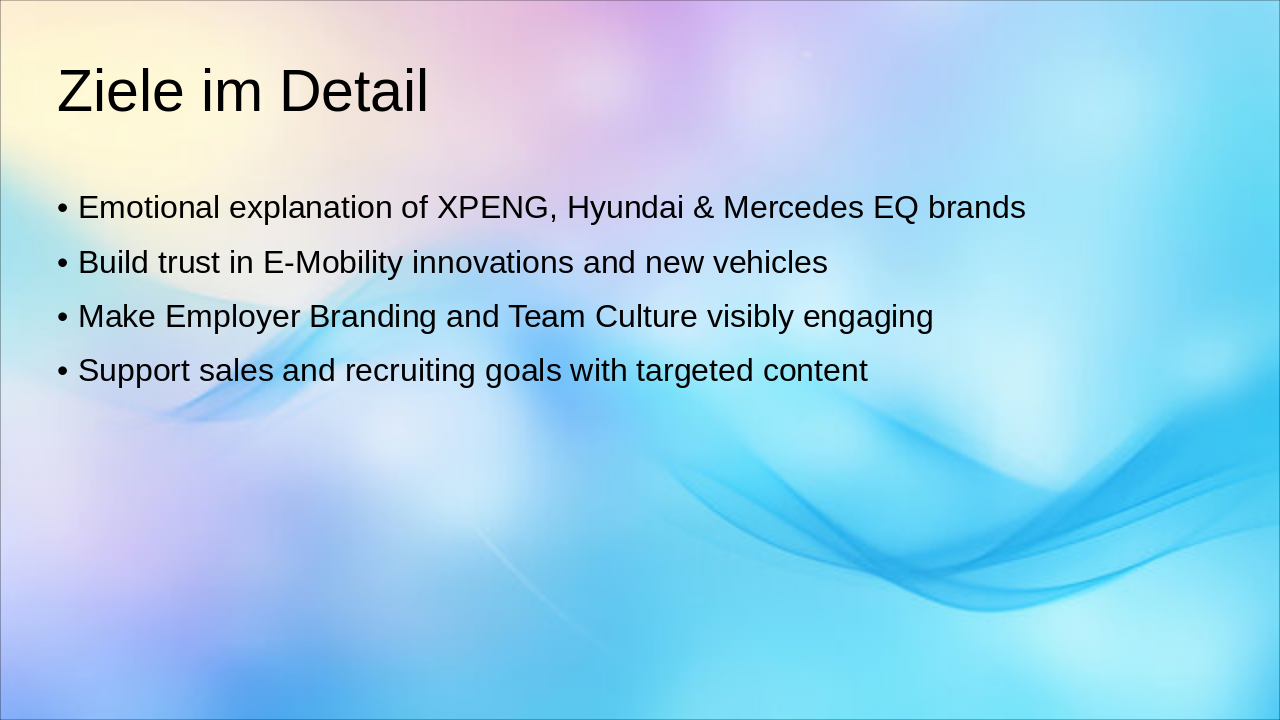 Ziele im Detail

• Emotional explanation of XPENG, Hyundai & Mercedes EQ brands
• Build trust in E-Mobility innovations and new vehicles
• Make Employer Branding and Team Culture visibly engaging
• Support sales and recruiting goals with targeted content